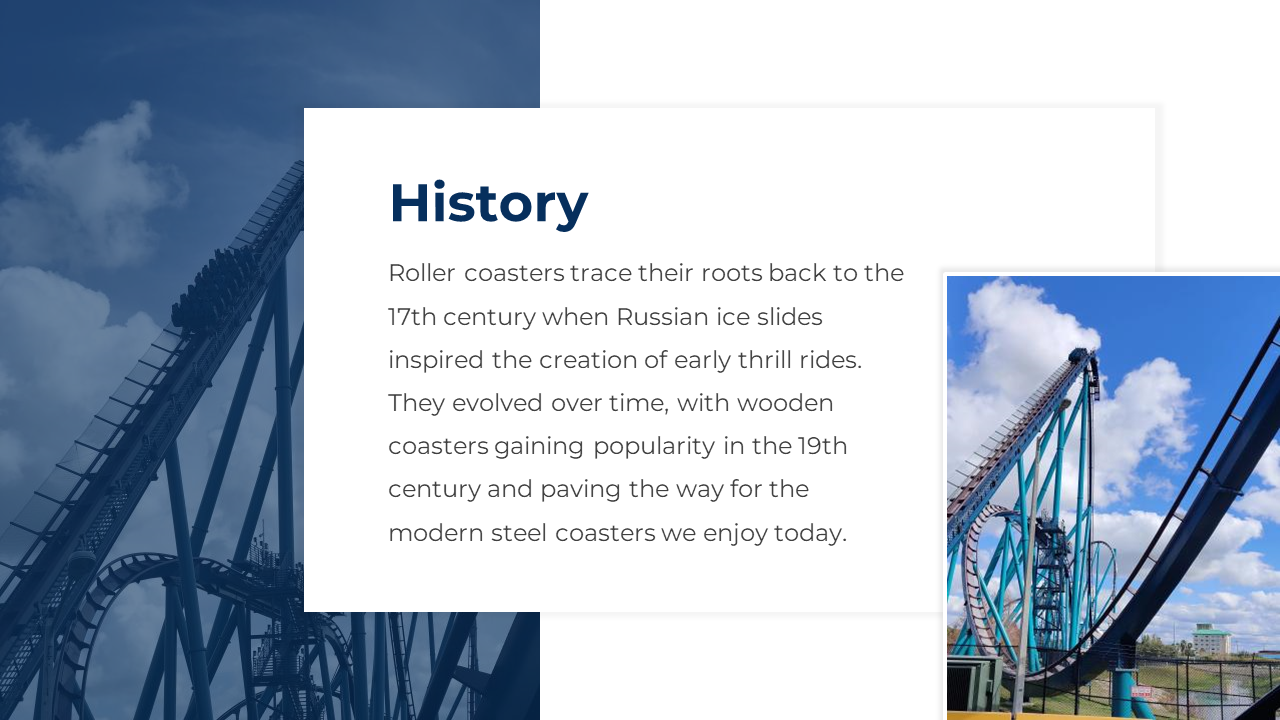 History

Roller coasters trace their roots back to the 17th century when Russian ice slides inspired the creation of early thrill rides. They evolved over time, with wooden coasters gaining popularity in the 19th century and paving the way for the modern steel coasters we enjoy today.